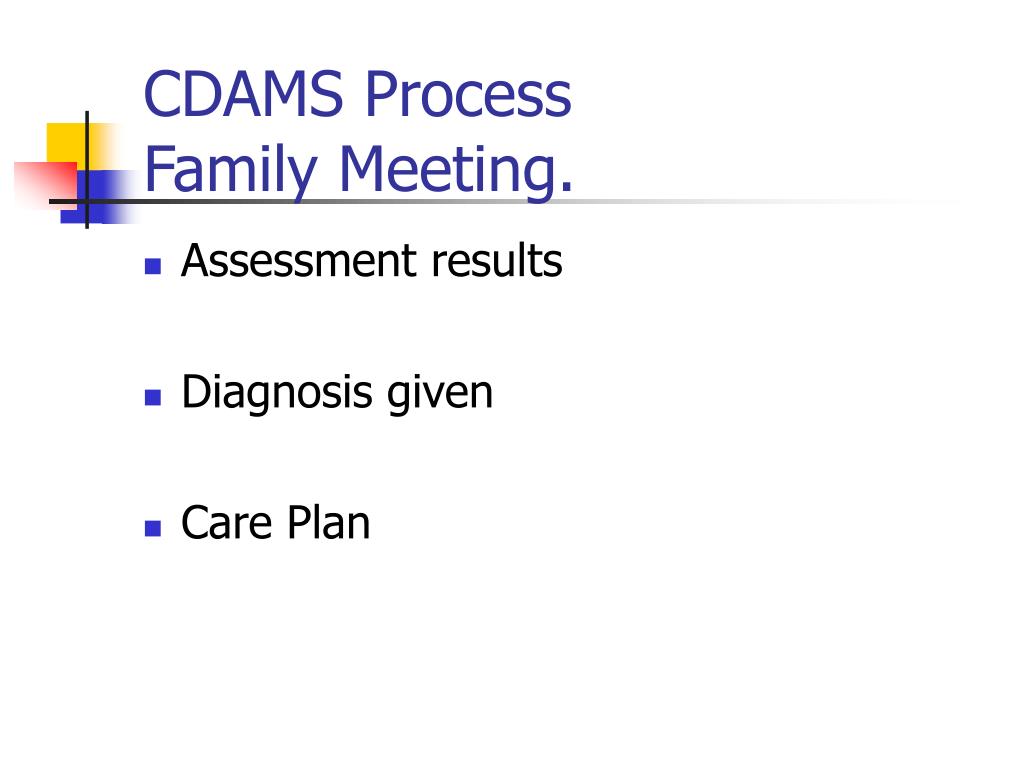 CDAMS Process
Family Meeting.

- Assessment results

- Diagnosis given

- Care Plan